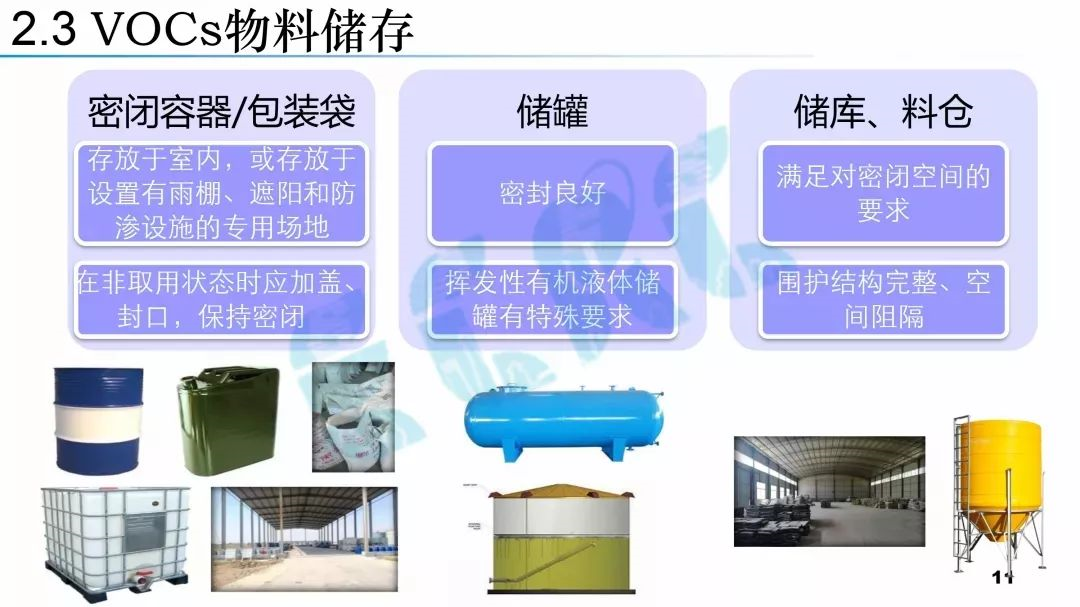 2.3 VOCs物料储存

密闭容器/包装袋

存放于室内，或存放于设置有雨棚、遮阳和防渗设施的专用场地

在非取用状态时应加盖、封口，保持密闭

储罐

密封良好

挥发性有机液体储罐有特殊要求

储库、料仓

满足对密闭空间的要求

围护结构完整、空间阻隔

11